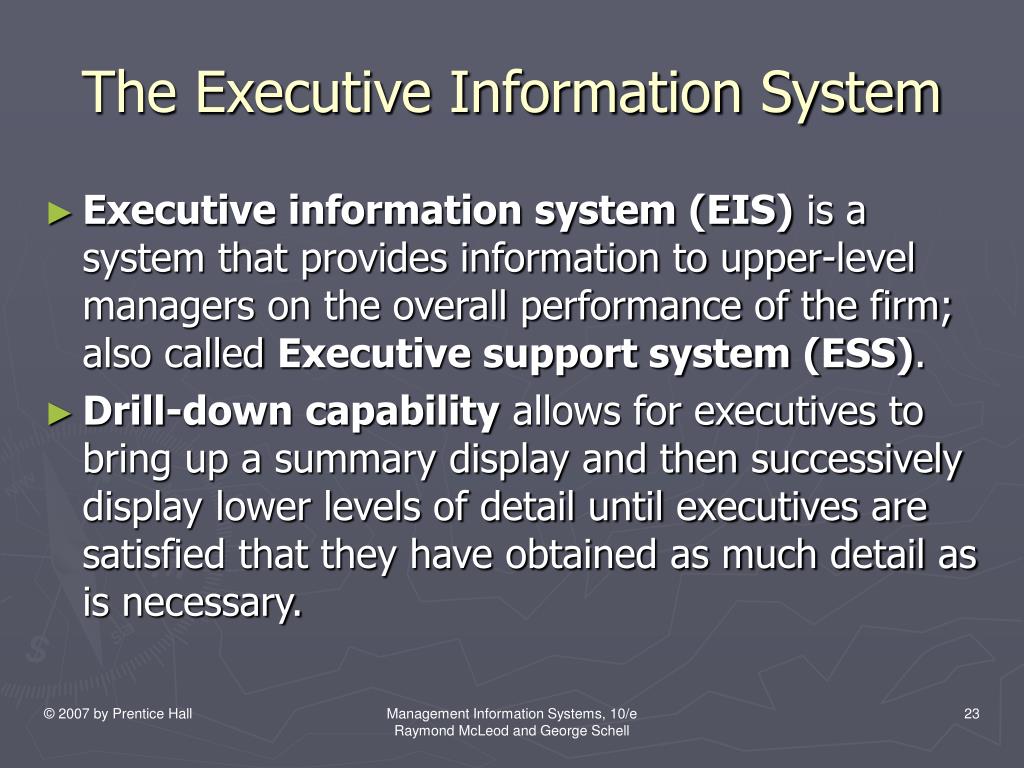 The Executive Information System

► Executive information system (EIS) is a system that provides information to upper-level managers on the overall performance of the firm; also called Executive support system (ESS).

► Drill-down capability allows for executives to bring up a summary display and then successively display lower levels of detail until executives are satisfied that they have obtained as much detail as is necessary.

© 2007 by Prentice Hall

Management Information Systems, 10/e
Raymond McLeod and George Schell

23